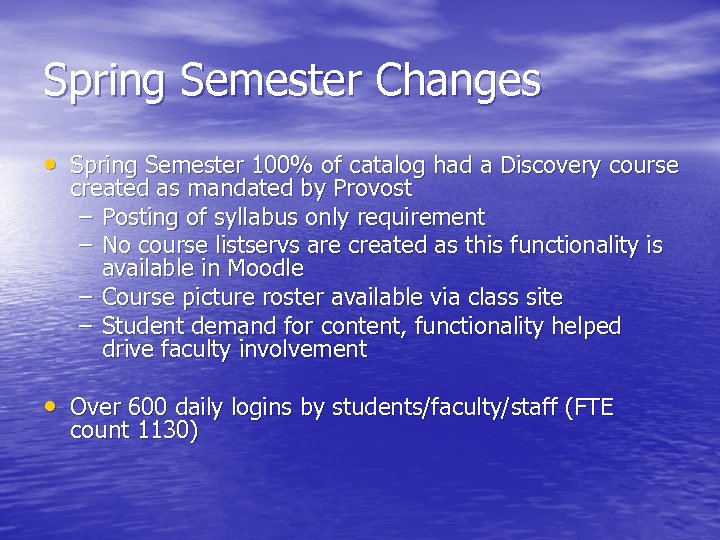 Spring Semester Changes

• Spring Semester 100% of catalog had a Discovery course created as mandated by Provost
– Posting of syllabus only requirement
– No course listservs are created as this functionality is available in Moodle
– Course picture roster available via class site
– Student demand for content, functionality helped drive faculty involvement

• Over 600 daily logins by students/faculty/staff (FTE count 1130)